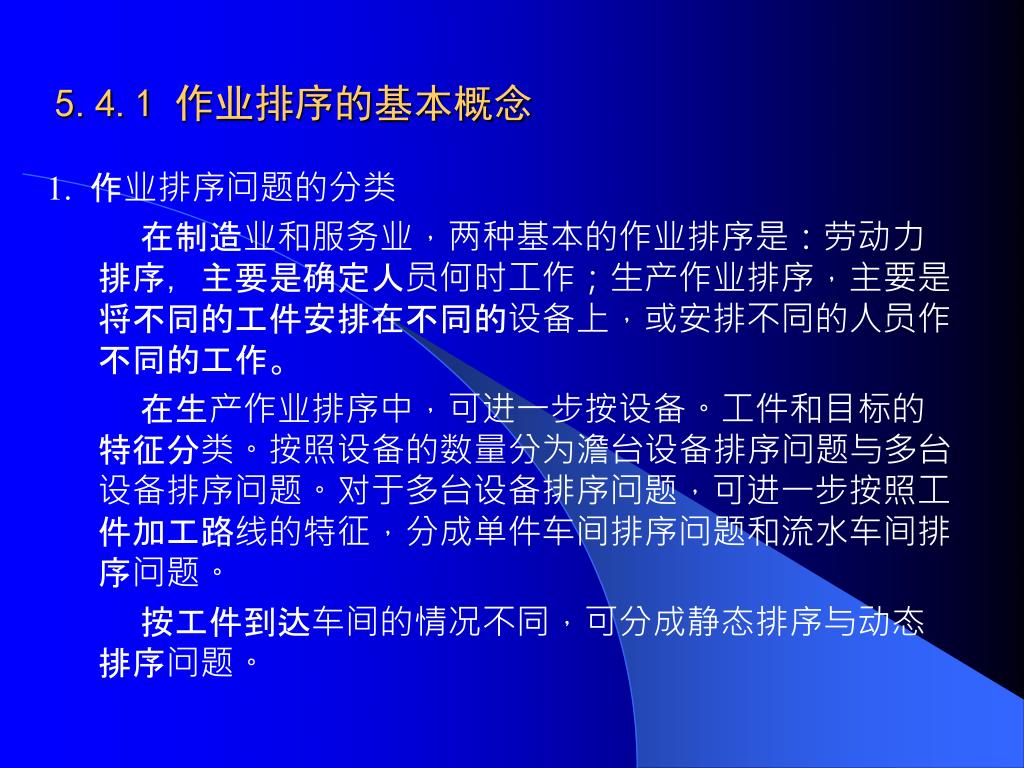 5.4.1 作业排序的基本概念

1. 作业排序问题的分类

在制造业和服务业，两种基本的作业排序是：劳动力排序，主要是确定人员何时工作；生产作业排序，主要是将不同的工件安排在不同的设备上，或安排不同的人员作不同的工作。

在生产作业排序中，可进一步按设备。工件和目标的特征分类。按照设备的数量分为澹台设备排序问题与多台设备排序问题。对于多台设备排序问题，可进一步按照工件加工路线的特征，分成单件车间排序问题和流水车间排序问题。

按工件到达车间的情况不同，可分成静态排序与动态排序问题。